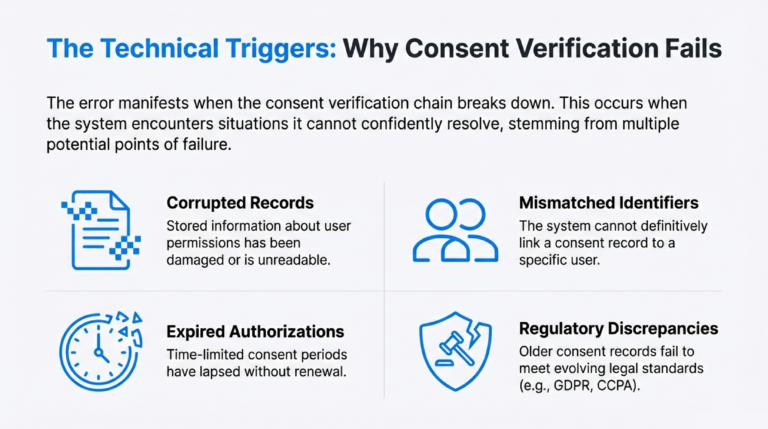 The Technical Triggers: Why Consent Verification Fails

The error manifests when the consent verification chain breaks down. This occurs when the system encounters situations it cannot confidently resolve, stemming from multiple potential points of failure.

Corrupted Records
Stored information about user permissions has been damaged or is unreadable.

Mismatched Identifiers
The system cannot definitively link a consent record to a specific user.

Expired Authorizations
Time-limited consent periods have lapsed without renewal.

Regulatory Discrepancies
Older consent records fail to meet evolving legal standards (e.g., GDPR, CCPA).